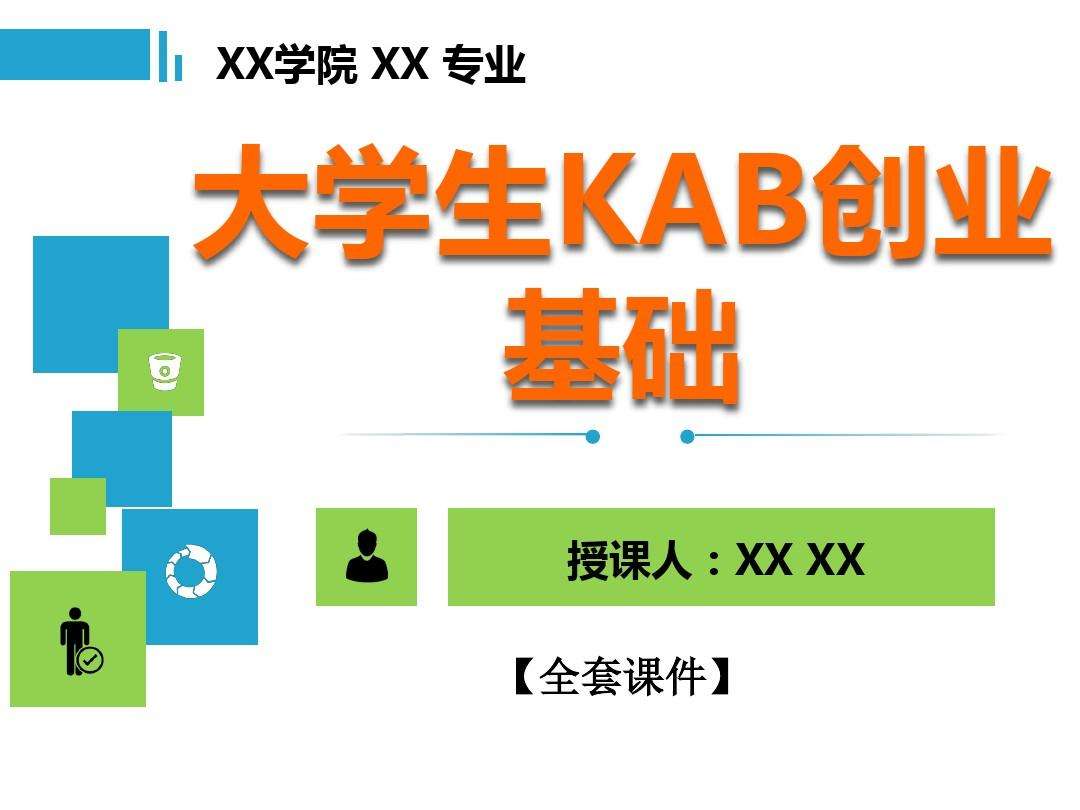 XX学院 XX 专业

大学生KAB创业基础

授课人：XX XX

【全套课件】